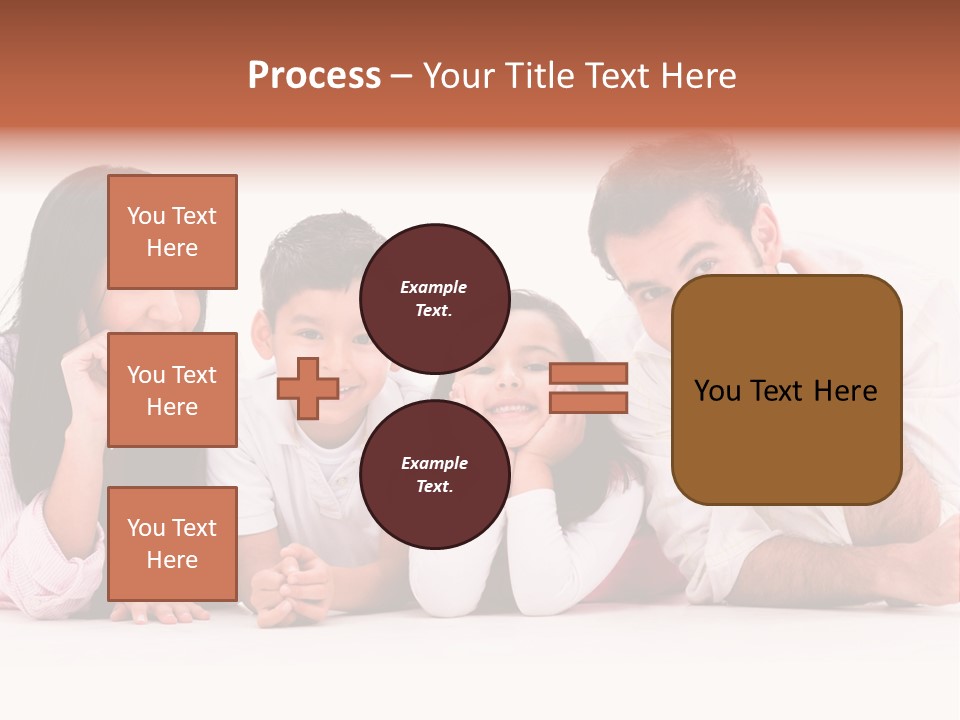 Process – Your Title Text Here

You Text Here

You Text Here

You Text Here

Example Text.

Example Text.

You Text Here